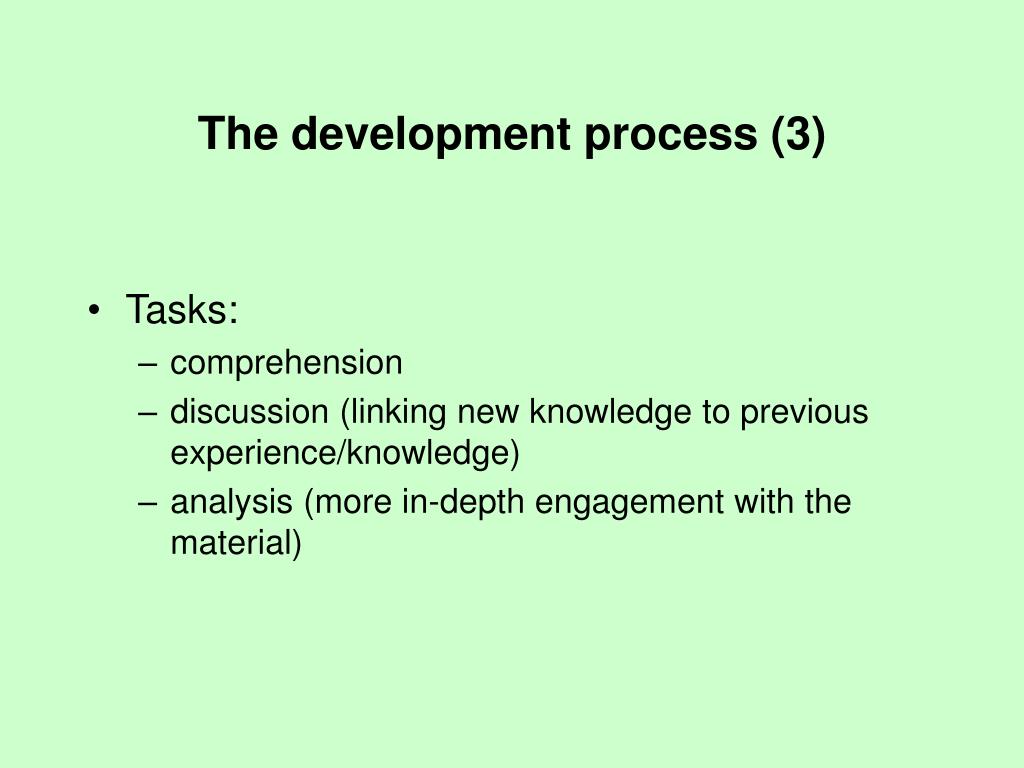 The development process (3)

• Tasks:
– comprehension
– discussion (linking new knowledge to previous experience/knowledge)
– analysis (more in-depth engagement with the material)